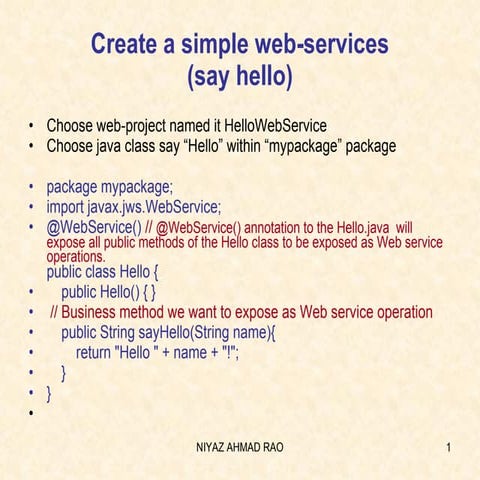 Create a simple web-services (say hello)

• Choose web-project named it HelloWebService
• Choose java class say “Hello” within “mypackage” package

• package mypackage;
• import javax.jws.WebService;
• @WebService() // @WebService() annotation to the Hello.java will expose all public methods of the Hello class to be exposed as Web service operations.
public class Hello {
• public Hello() { }
• // Business method we want to expose as Web service operation
• public String sayHello(String name){
• return "Hello " + name + "!";
• }
• }
•

NIYAZ AHMAD RAO 1